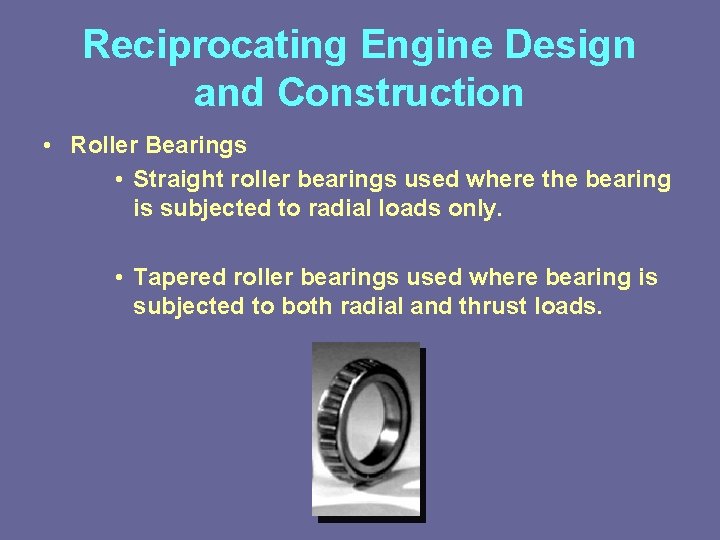 Reciprocating Engine Design and Construction

• Roller Bearings

• Straight roller bearings used where the bearing is subjected to radial loads only.

• Tapered roller bearings used where bearing is subjected to both radial and thrust loads.